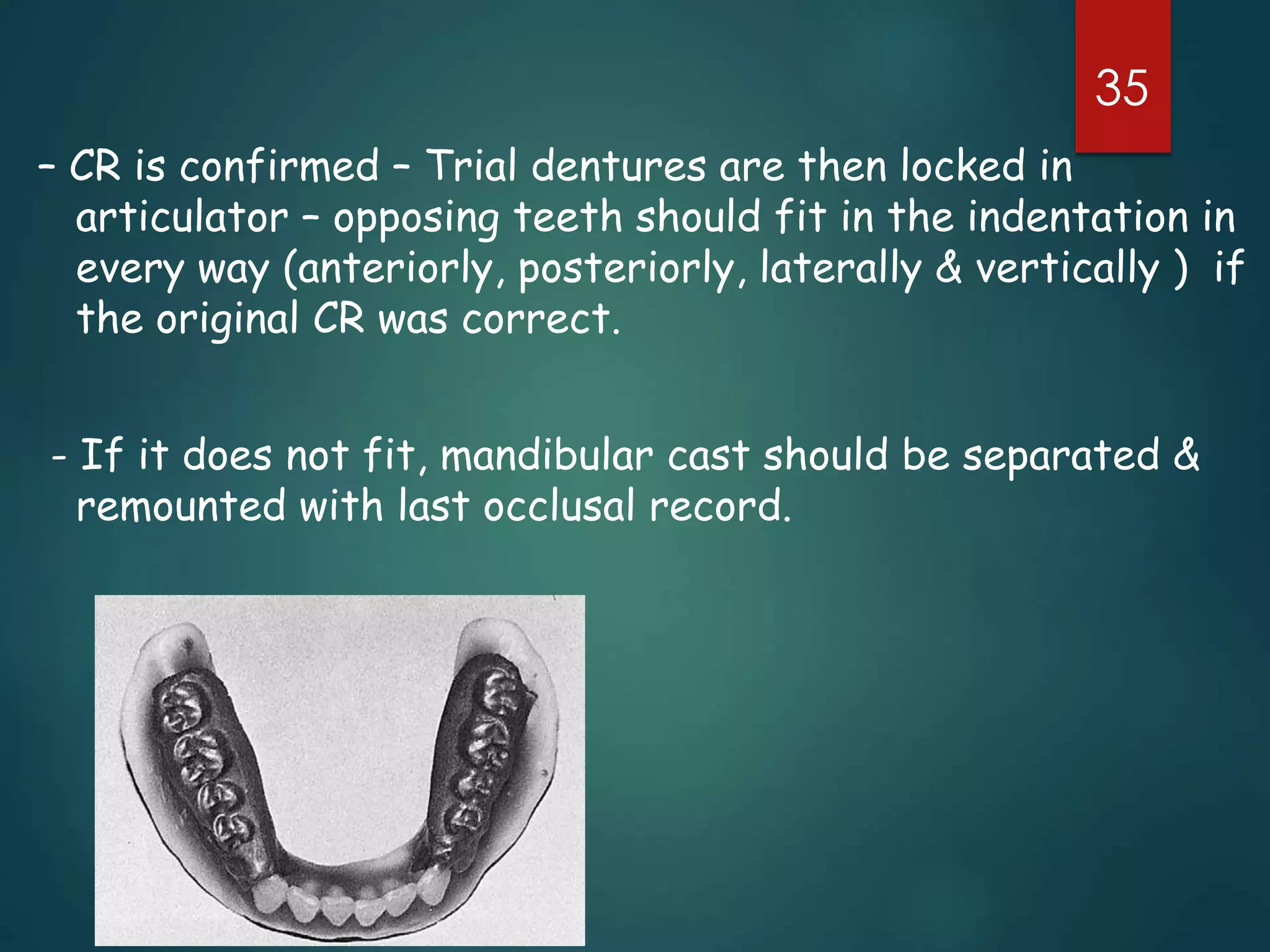 35

– CR is confirmed – Trial dentures are then locked in articulator – opposing teeth should fit in the indentation in every way (anteriorly, posteriorly, laterally & vertically )  if the original CR was correct.

- If it does not fit, mandibular cast should be separated & remounted with last occlusal record.